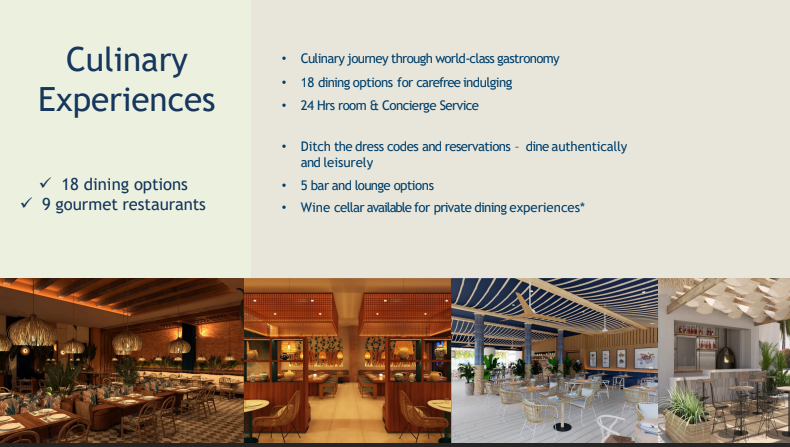 Culinary Experiences

✓ 18 dining options
✓ 9 gourmet restaurants

• Culinary journey through world-class gastronomy
• 18 dining options for carefree indulging
• 24 Hrs room & Concierge Service

• Ditch the dress codes and reservations – dine authentically and leisurely
• 5 bar and lounge options
• Wine cellar available for private dining experiences*